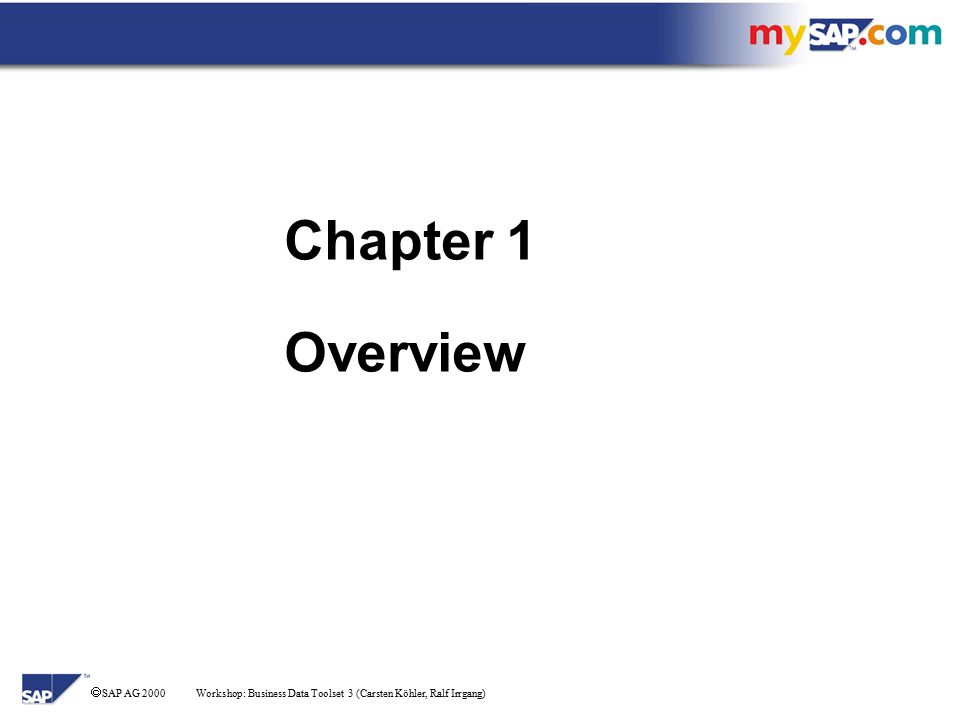 mySAP.com

Chapter 1

Overview

SAP

© SAP AG 2000 Workshop: Business Data Toolset 3 (Carsten Köhler, Ralf Irrgang)